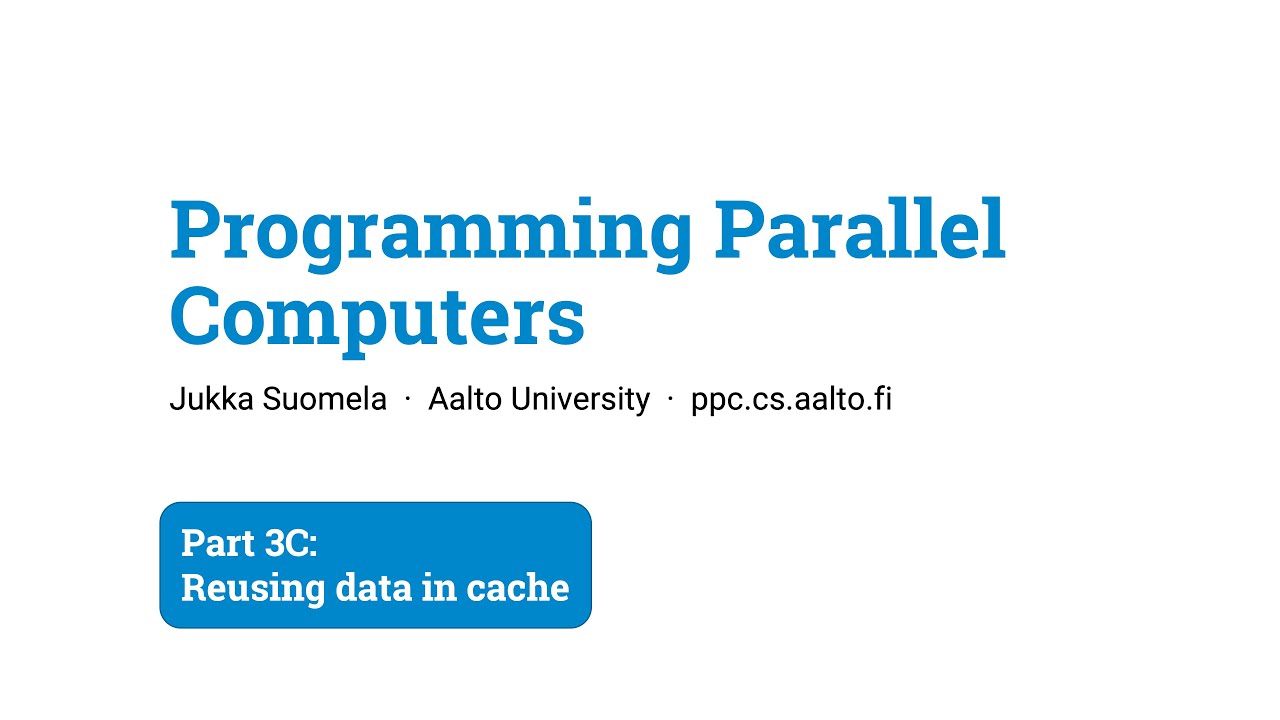 Programming Parallel Computers

Jukka Suomela · Aalto University · ppc.cs.aalto.fi

Part 3C:
Reusing data in cache